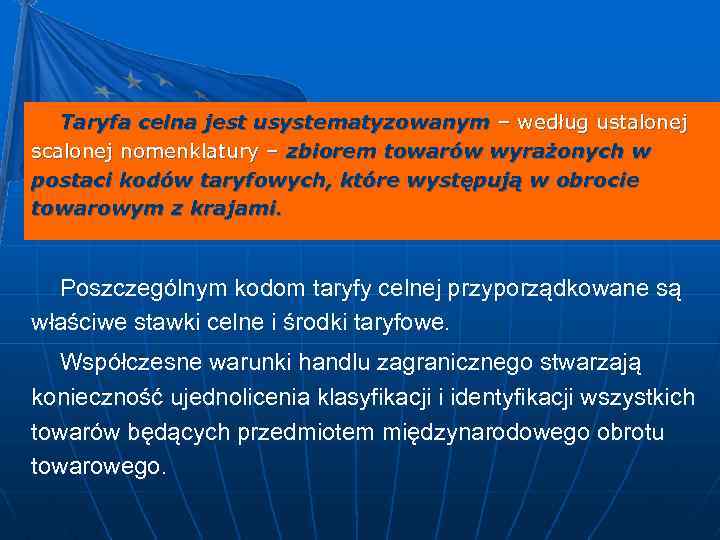 Taryfa celna jest usystematyzowanym – według ustalonej scalonej nomenklatury – zbiorem towarów wyrażonych w postaci kodów taryfowych, które występują w obrocie towarowym z krajami.

Poszczególnym kodom taryfy celnej przyporządkowane są właściwe stawki celne i środki taryfowe.

Współczesne warunki handlu zagranicznego stwarzają konieczność ujednolicenia klasyfikacji i identyfikacji wszystkich towarów będących przedmiotem międzynarodowego obrotu towarowego.